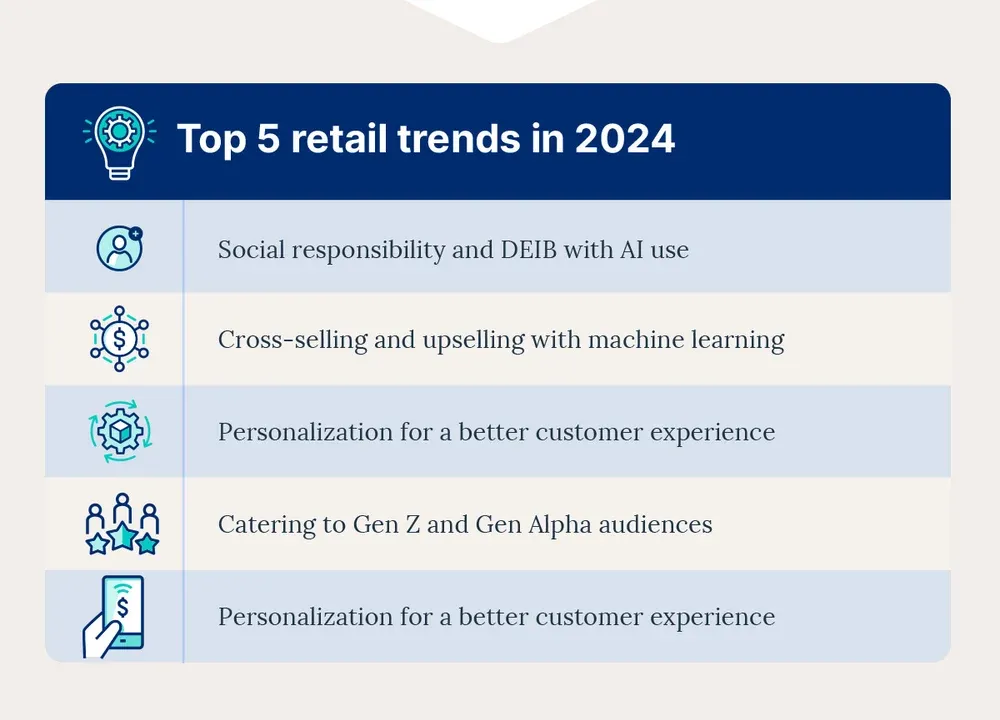 Top 5 retail trends in 2024

Social responsibility and DEIB with AI use

Cross-selling and upselling with machine learning

Personalization for a better customer experience

Catering to Gen Z and Gen Alpha audiences

Personalization for a better customer experience